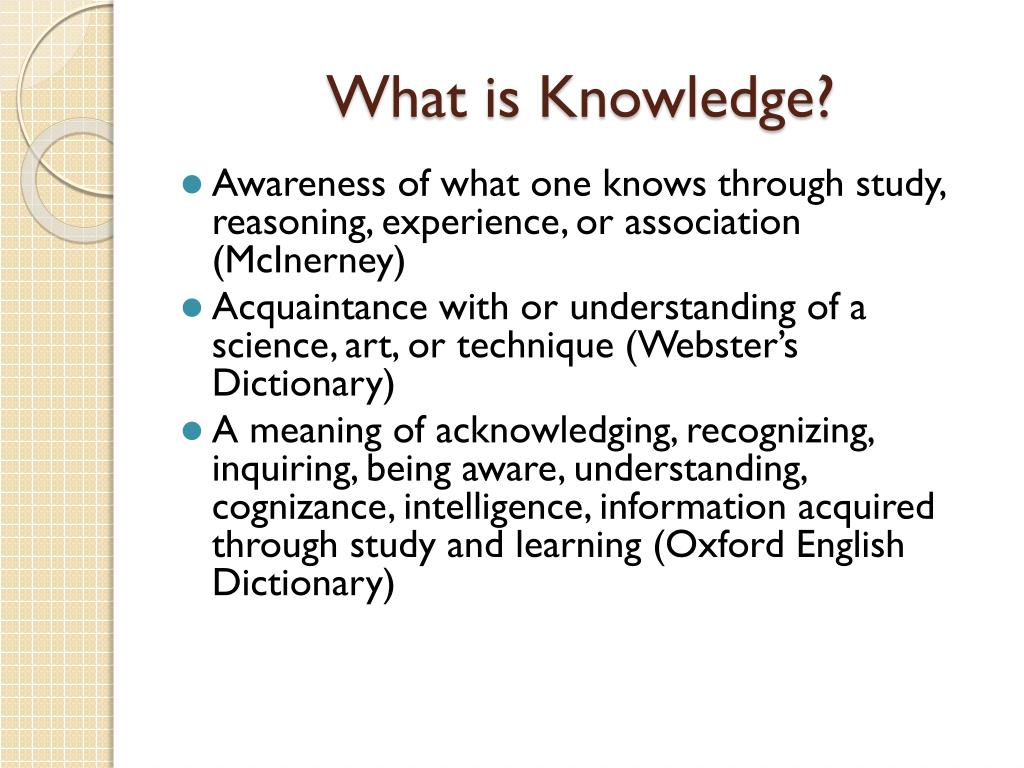 What is Knowledge?

● Awareness of what one knows through study, reasoning, experience, or association (McInerney)
● Acquaintance with or understanding of a science, art, or technique (Webster's Dictionary)
● A meaning of acknowledging, recognizing, inquiring, being aware, understanding, cognizance, intelligence, information acquired through study and learning (Oxford English Dictionary)